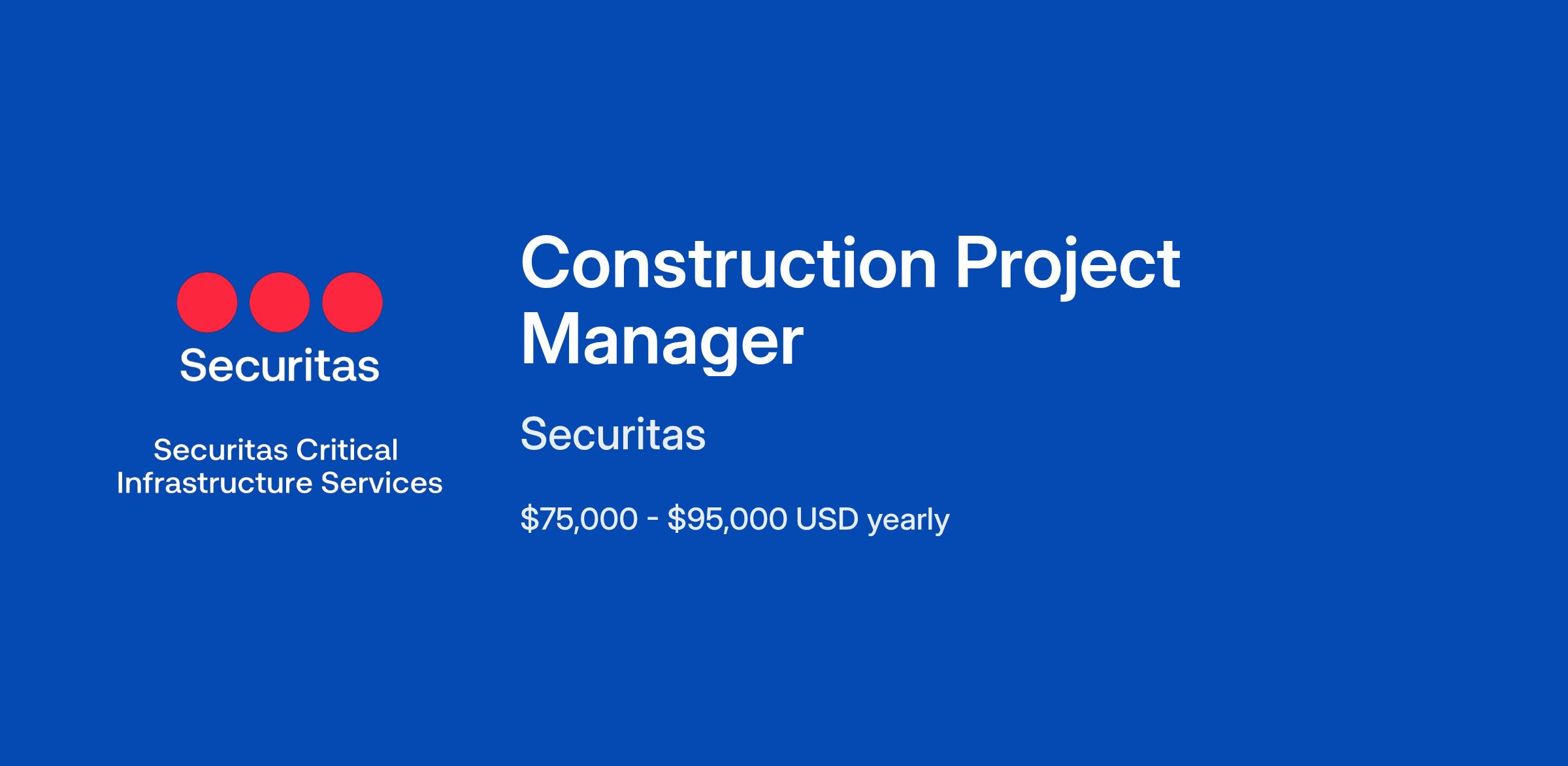 Securitas

Securitas Critical Infrastructure Services

Construction Project Manager

Securitas

\$75,000 - \$95,000 USD yearly